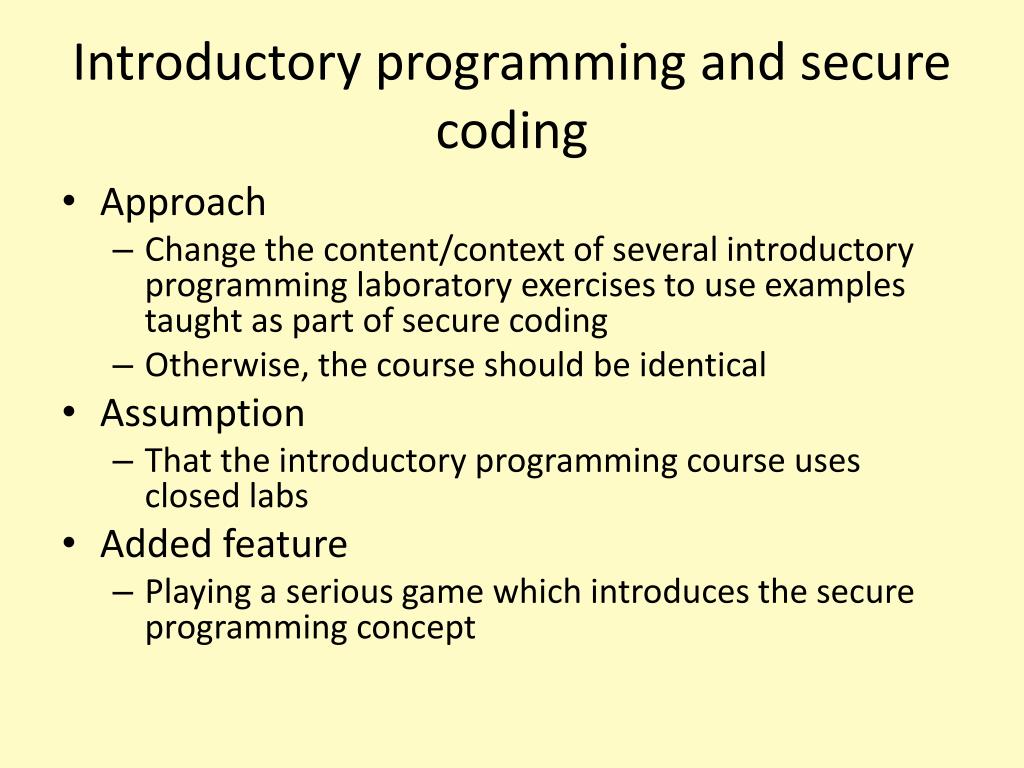 Introductory programming and secure coding

• Approach
– Change the content/context of several introductory programming laboratory exercises to use examples taught as part of secure coding
– Otherwise, the course should be identical
• Assumption
– That the introductory programming course uses closed labs
• Added feature
– Playing a serious game which introduces the secure programming concept